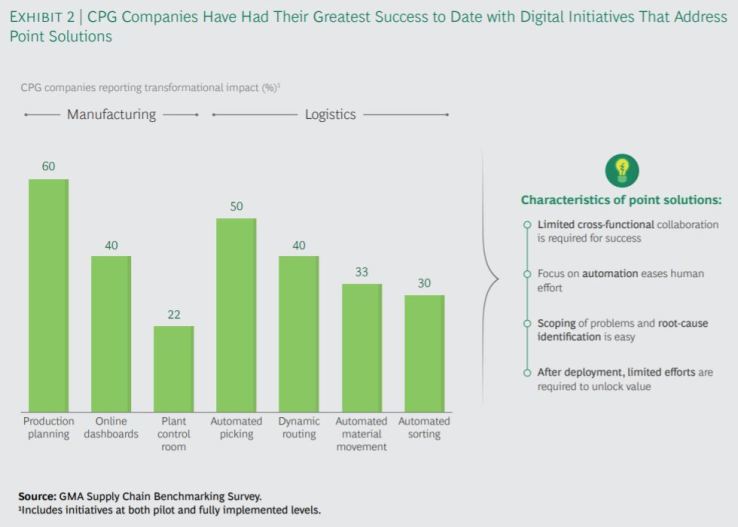 EXHIBIT 2 | CPG Companies Have Had Their Greatest Success to Date with Digital Initiatives That Address Point Solutions

CPG companies reporting transformational impact (%)$^1$

Manufacturing

Logistics

60

40

22

50

40

33

30

Production planning

Online dashboards

Plant control room

Automated picking

Dynamic routing

Automated material movement

Automated sorting

Characteristics of point solutions:

Limited cross-functional collaboration is required for success

Focus on automation eases human effort

Scoping of problems and root-cause identification is easy

After deployment, limited efforts are required to unlock value

Source: GMA Supply Chain Benchmarking Survey.
$^1$Includes initiatives at both pilot and fully implemented levels.